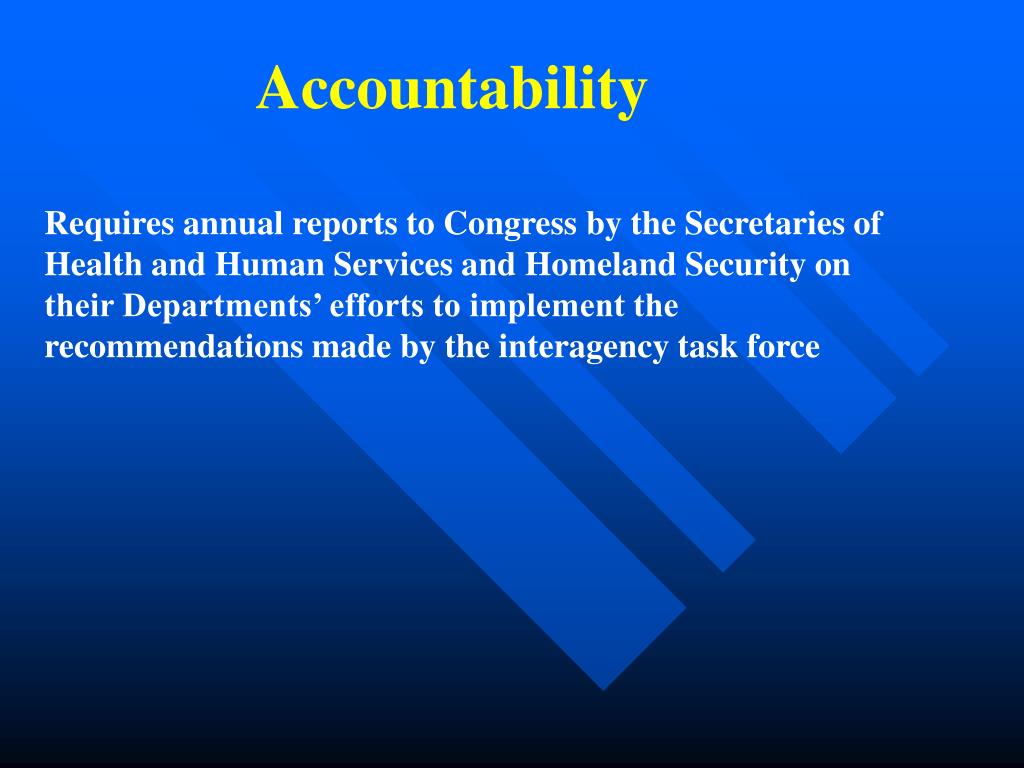 Accountability

Requires annual reports to Congress by the Secretaries of Health and Human Services and Homeland Security on their Departments’ efforts to implement the recommendations made by the interagency task force